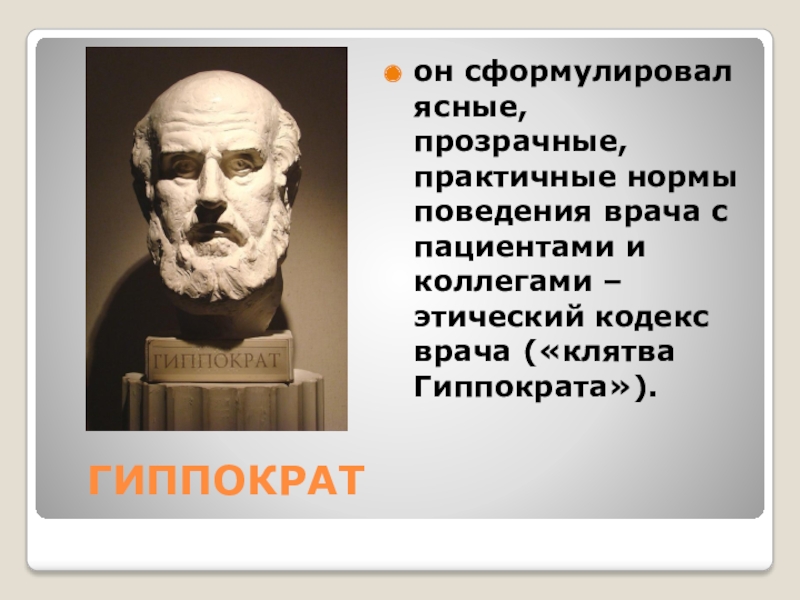 ГИППОКРАТ

он сформулировал ясные, прозрачные, практичные нормы поведения врача с пациентами и коллегами – этический кодекс врача («клятва Гиппократа»).

ГИППОКРАТ